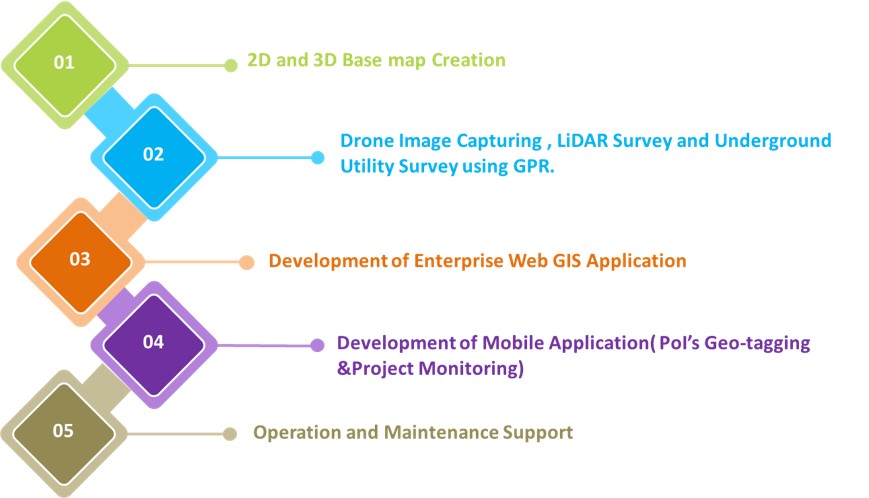 01

2D and 3D Base map Creation

02

Drone Image Capturing , LiDAR Survey and Underground Utility Survey using GPR.

03

Development of Enterprise Web GIS Application

04

Development of Mobile Application( PoI's Geo-tagging &Project Monitoring)

05

Operation and Maintenance Support